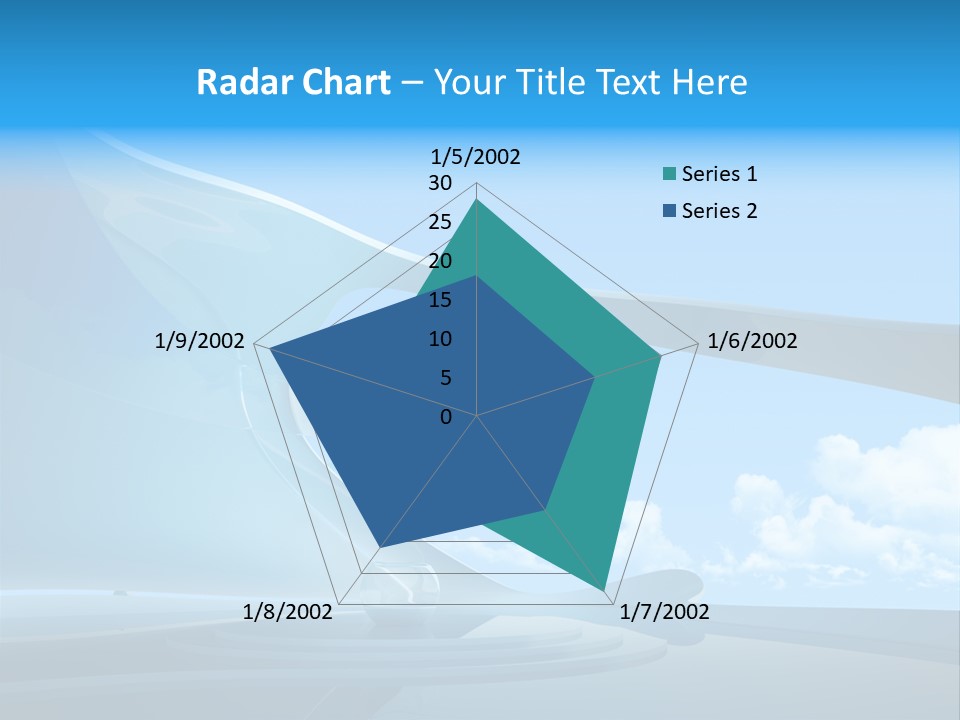 Radar Chart – Your Title Text Here

1/5/2002
30
25
20
15
10
5
0
1/6/2002
1/7/2002
1/8/2002
1/9/2002

Series 1
Series 2